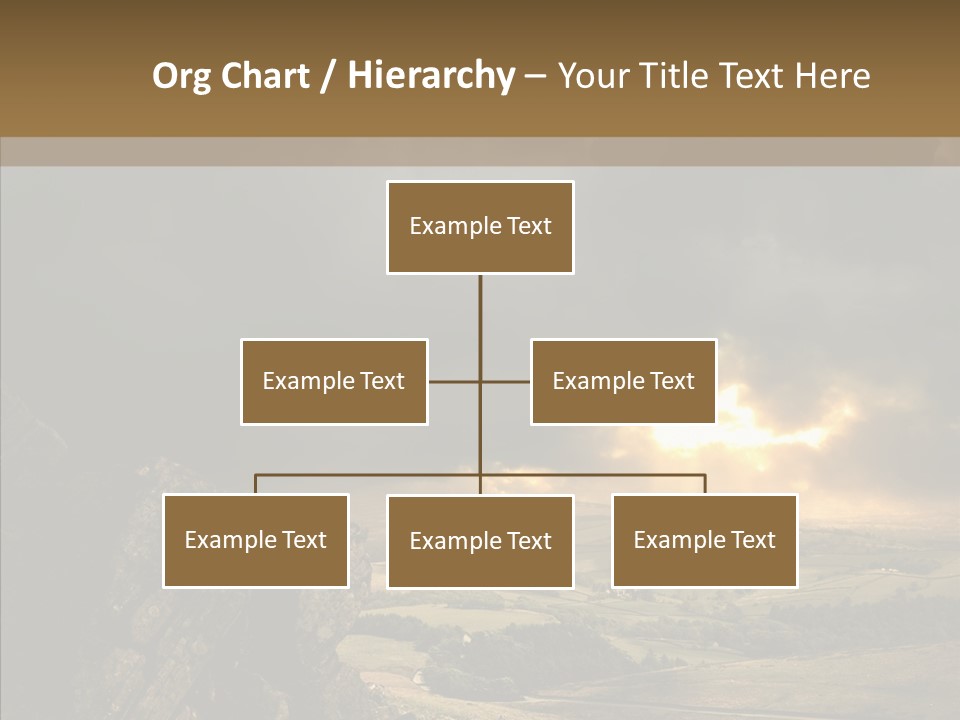 Org Chart / Hierarchy – Your Title Text Here

Example Text

Example Text

Example Text

Example Text

Example Text

Example Text